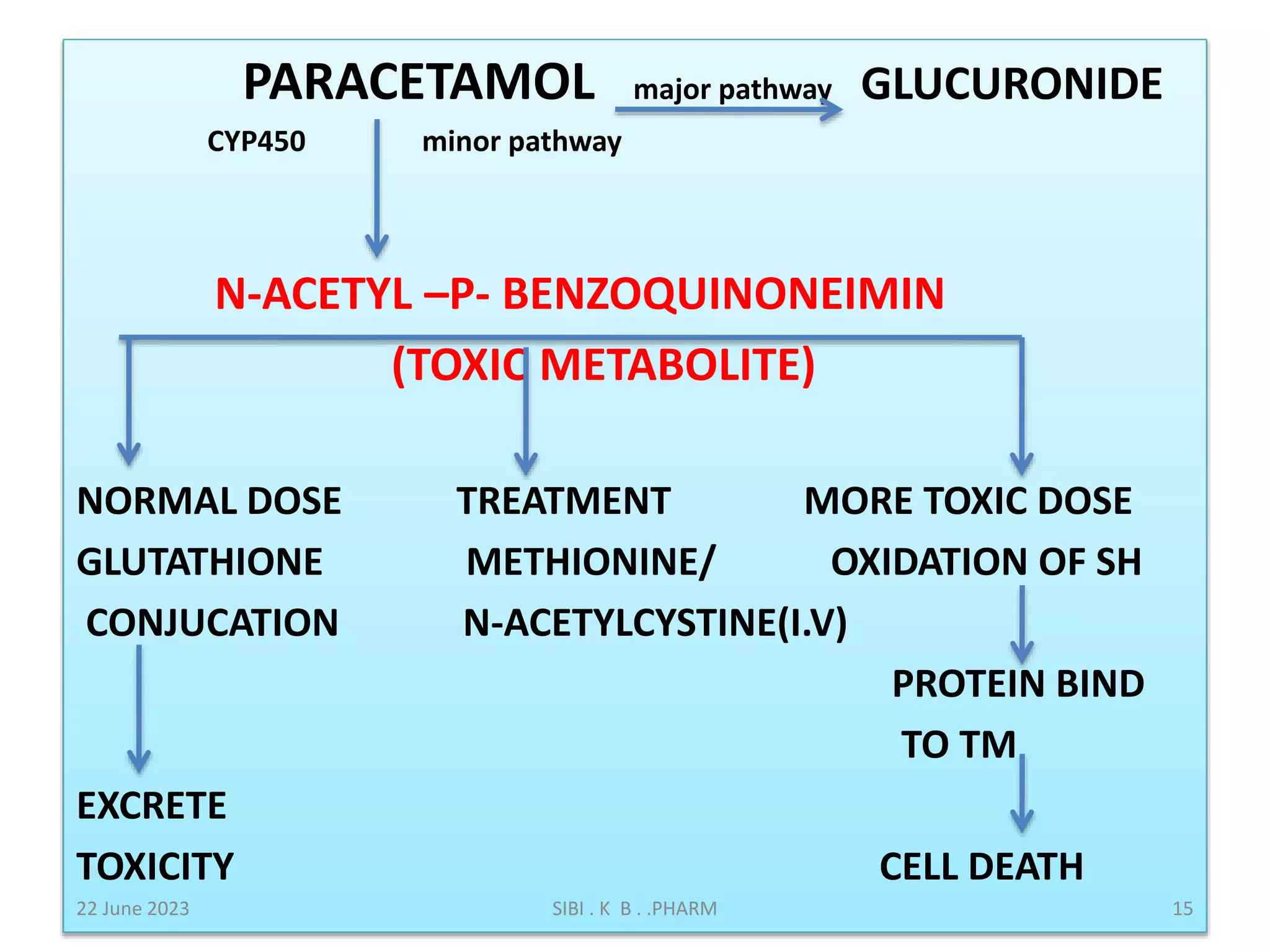 PARACETAMOL major pathway GLUCURONIDE

CYP450 minor pathway

N-ACETYL –P- BENZOQUINONEIMIN

(TOXIC METABOLITE)

NORMAL DOSE
GLUTATHIONE
CONJUCATION

EXCRETE
TOXICITY

TREATMENT
METHIONINE/
N-ACETYLCYSTINE(I.V)

MORE TOXIC DOSE
OXIDATION OF SH

PROTEIN BIND
TO TM

CELL DEATH

22 June 2023 SIBI . K B . .PHARM 15